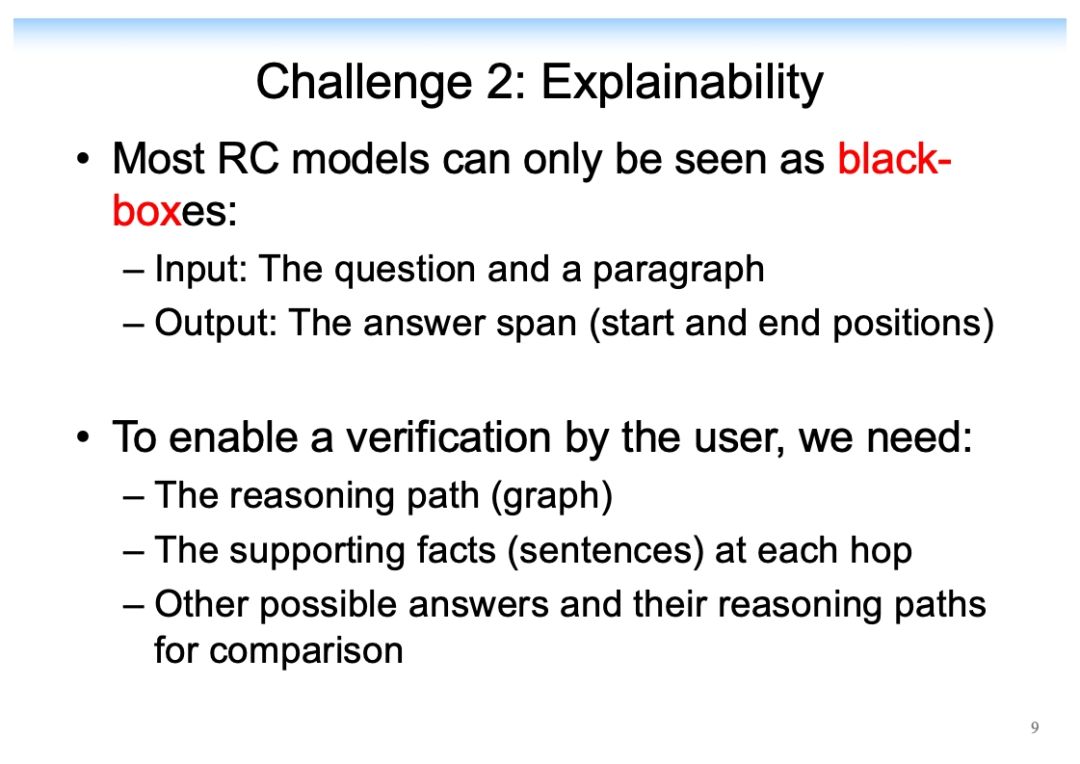 Challenge 2: Explainability

• Most RC models can only be seen as black-boxes:

– Input: The question and a paragraph

– Output: The answer span (start and end positions)

• To enable a verification by the user, we need:

– The reasoning path (graph)

– The supporting facts (sentences) at each hop

– Other possible answers and their reasoning paths for comparison

9